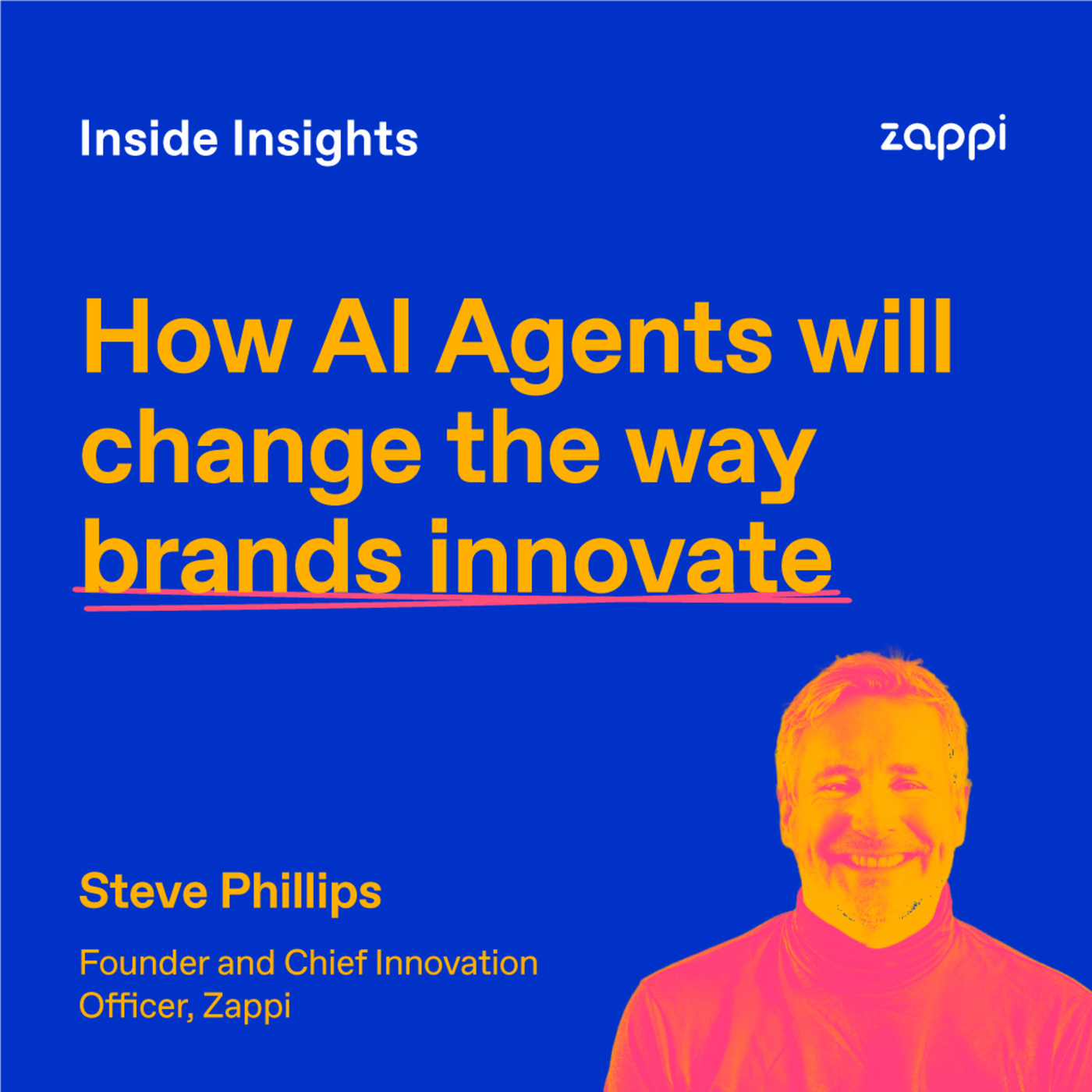 Inside Insights

zappi

How AI Agents will change the way brands innovate

Steve Phillips

Founder and Chief Innovation Officer, Zappi